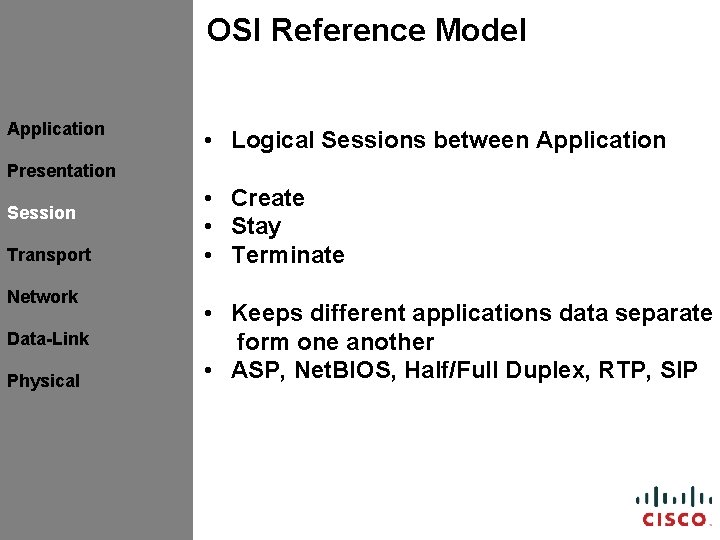 OSI Reference Model

Application

Presentation

Session

Transport

Network

Data-Link

Physical

• Logical Sessions between Application

• Create
• Stay
• Terminate

• Keeps different applications data separate form one another
• ASP, NetBIOS, Half/Full Duplex, RTP, SIP

CISCO.